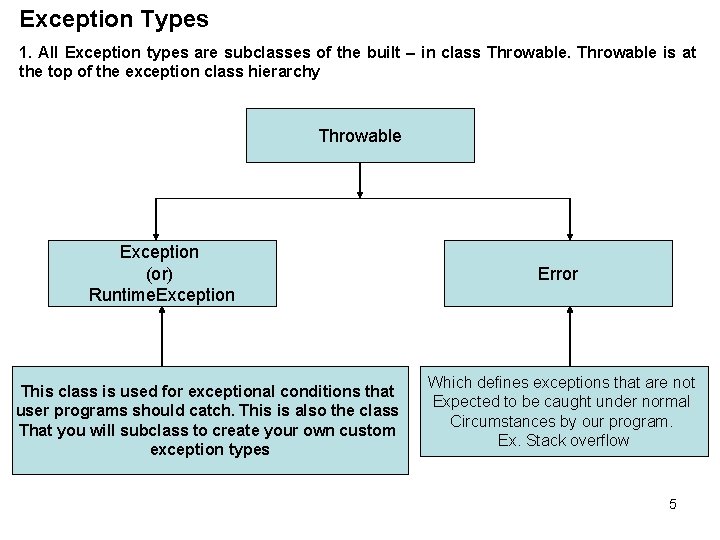 Exception Types

1. All Exception types are subclasses of the built – in class Throwable. Throwable is at the top of the exception class hierarchy

Throwable

Exception
(or)
RuntimeException

Error

This class is used for exceptional conditions that user programs should catch. This is also the class That you will subclass to create your own custom exception types

Which defines exceptions that are not Expected to be caught under normal Circumstances by our program.
Ex. Stack overflow

5